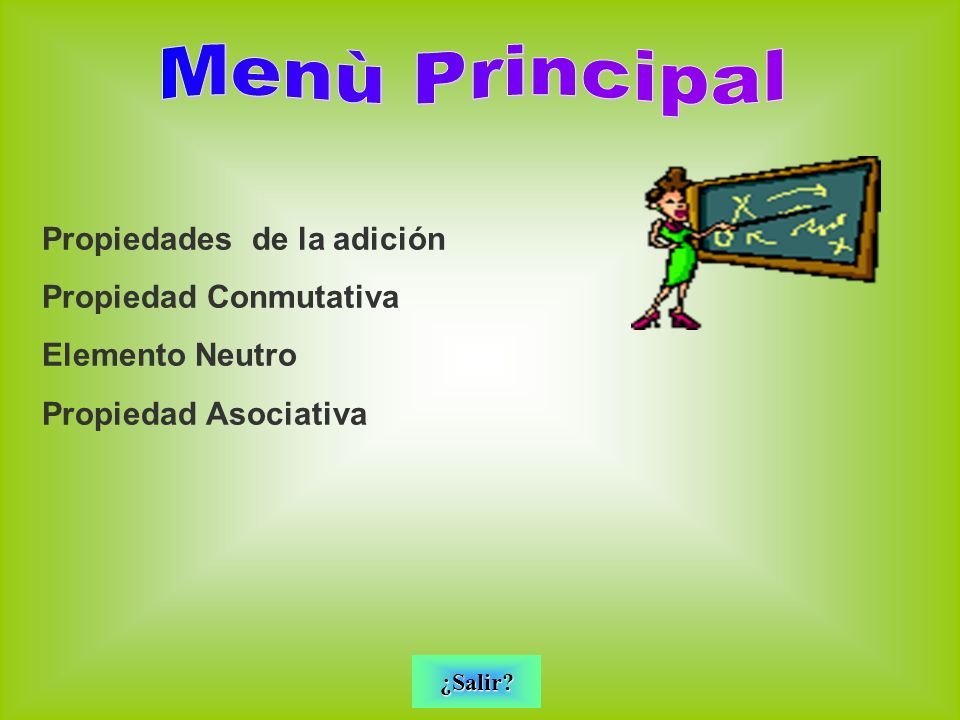 Menù Principal

Propiedades de la adición

Propiedad Conmutativa

Elemento Neutro

Propiedad Asociativa

¿Salir?